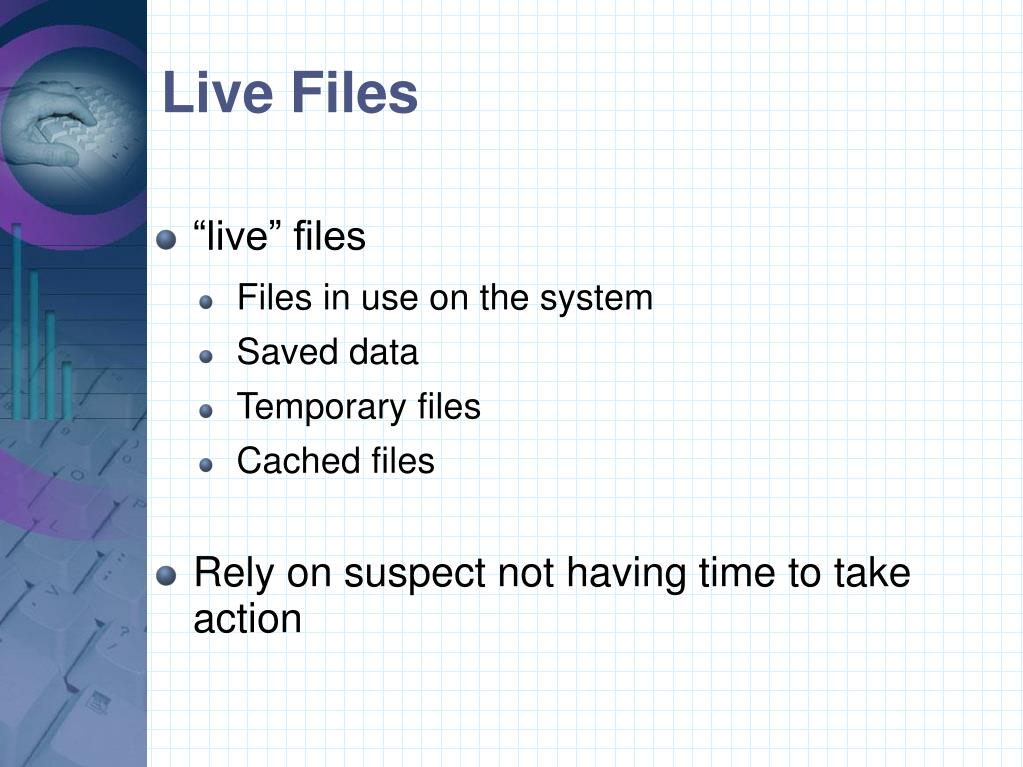 Live Files

“live” files

Files in use on the system

Saved data

Temporary files

Cached files

Rely on suspect not having time to take action